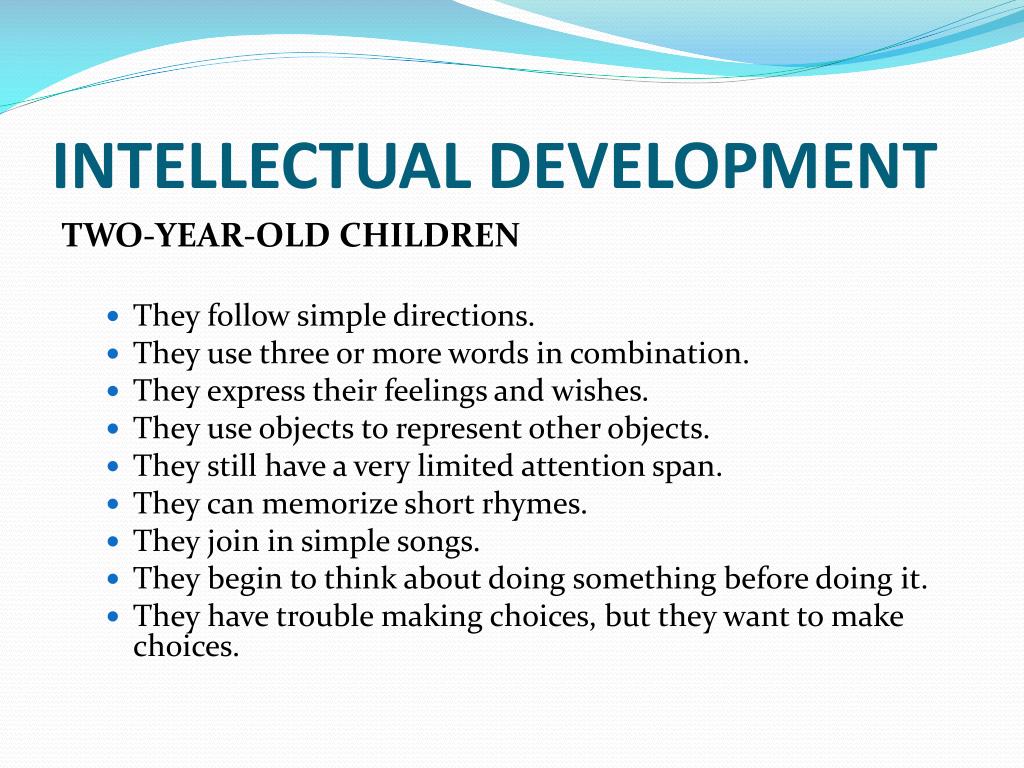 INTELLECTUAL DEVELOPMENT

TWO-YEAR-OLD CHILDREN

- They follow simple directions.
- They use three or more words in combination.
- They express their feelings and wishes.
- They use objects to represent other objects.
- They still have a very limited attention span.
- They can memorize short rhymes.
- They join in simple songs.
- They begin to think about doing something before doing it.
- They have trouble making choices, but they want to make choices.